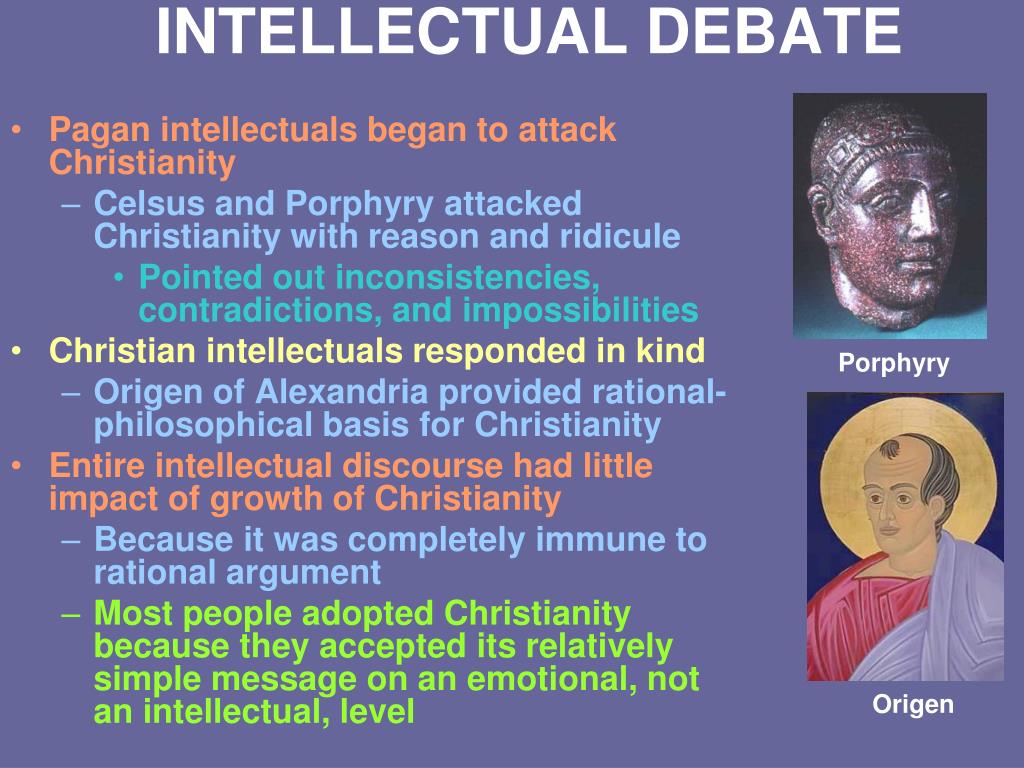 INTELLECTUAL DEBATE

• Pagan intellectuals began to attack Christianity
– Celsus and Porphyry attacked Christianity with reason and ridicule
• Pointed out inconsistencies, contradictions, and impossibilities
• Christian intellectuals responded in kind
– Origen of Alexandria provided rational-philosophical basis for Christianity
• Entire intellectual discourse had little impact of growth of Christianity
– Because it was completely immune to rational argument
– Most people adopted Christianity because they accepted its relatively simple message on an emotional, not an intellectual, level

Porphyry

Origen